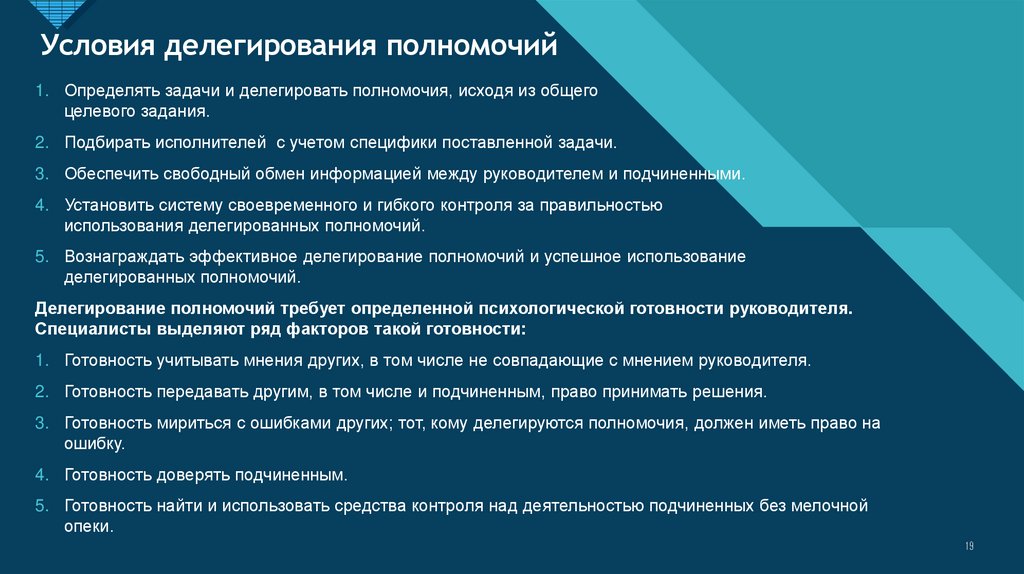 Условия делегирования полномочий

1. Определять задачи и делегировать полномочия, исходя из общего целевого задания.
2. Подбирать исполнителей с учетом специфики поставленной задачи.
3. Обеспечить свободный обмен информацией между руководителем и подчиненными.
4. Установить систему своевременного и гибкого контроля за правильностью использования делегированных полномочий.
5. Вознаграждать эффективное делегирование полномочий и успешное использование делегированных полномочий.

Делегирование полномочий требует определенной психологической готовности руководителя. Специалисты выделяют ряд факторов такой готовности:

1. Готовность учитывать мнения других, в том числе не совпадающие с мнением руководителя.
2. Готовность передавать другим, в том числе и подчиненным, право принимать решения.
3. Готовность мириться с ошибками других; тот, кому делегируются полномочия, должен иметь право на ошибку.
4. Готовность доверять подчиненным.
5. Готовность найти и использовать средства контроля над деятельностью подчиненных без мелочной опеки.

19